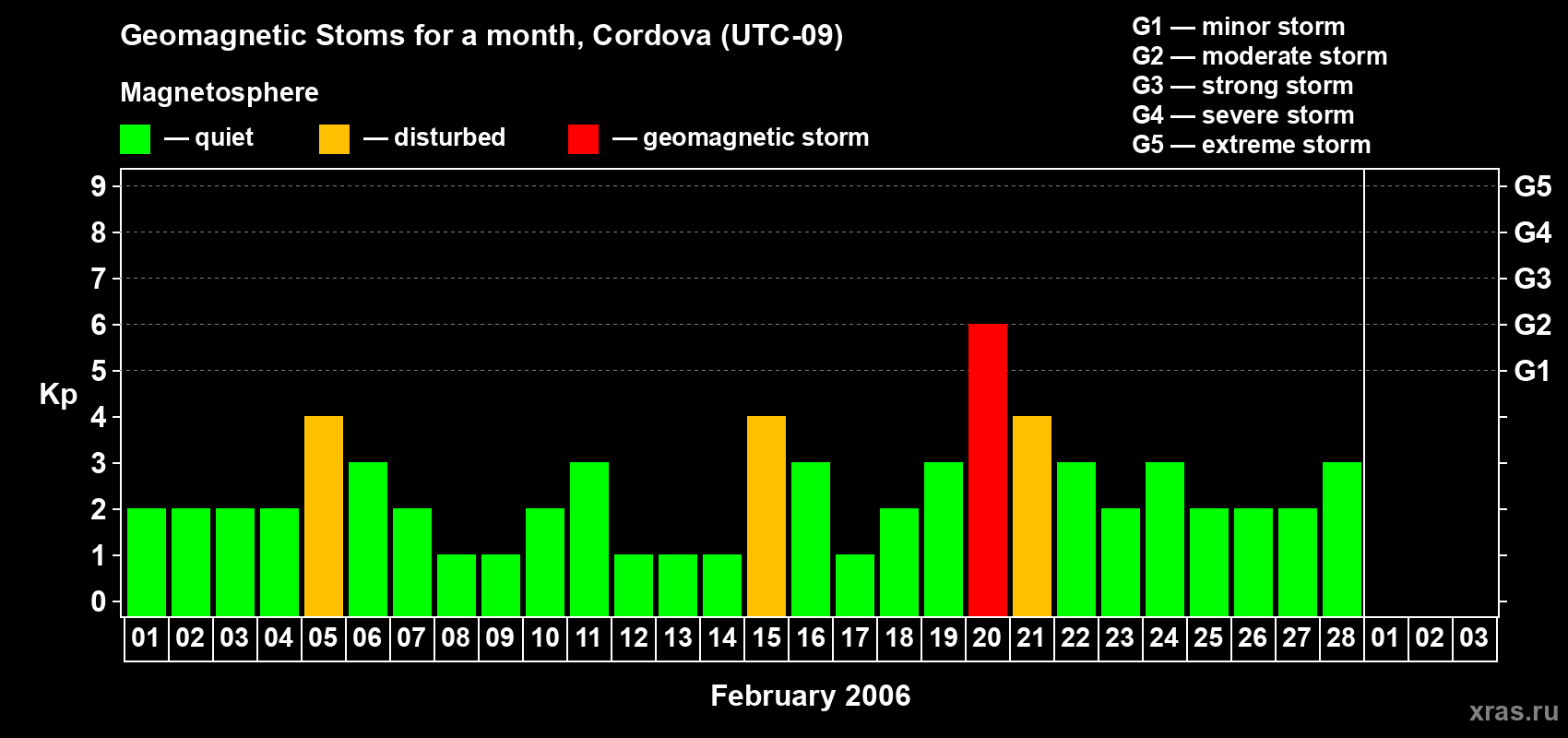 Geomagnetic Stoms for a month, Cordova (UTC-09)

Magnetosphere

— quiet — disturbed — geomagnetic storm

G1 — minor storm
G2 — moderate storm
G3 — strong storm
G4 — severe storm
G5 — extreme storm

Kp

9
8
7
6
5
4
3
2
1
0

G5
G4
G3
G2
G1

01 02 03 04 05 06 07 08 09 10 11 12 13 14 15 16 17 18 19 20 21 22 23 24 25 26 27 28 01 02 03

February 2006

xras.ru